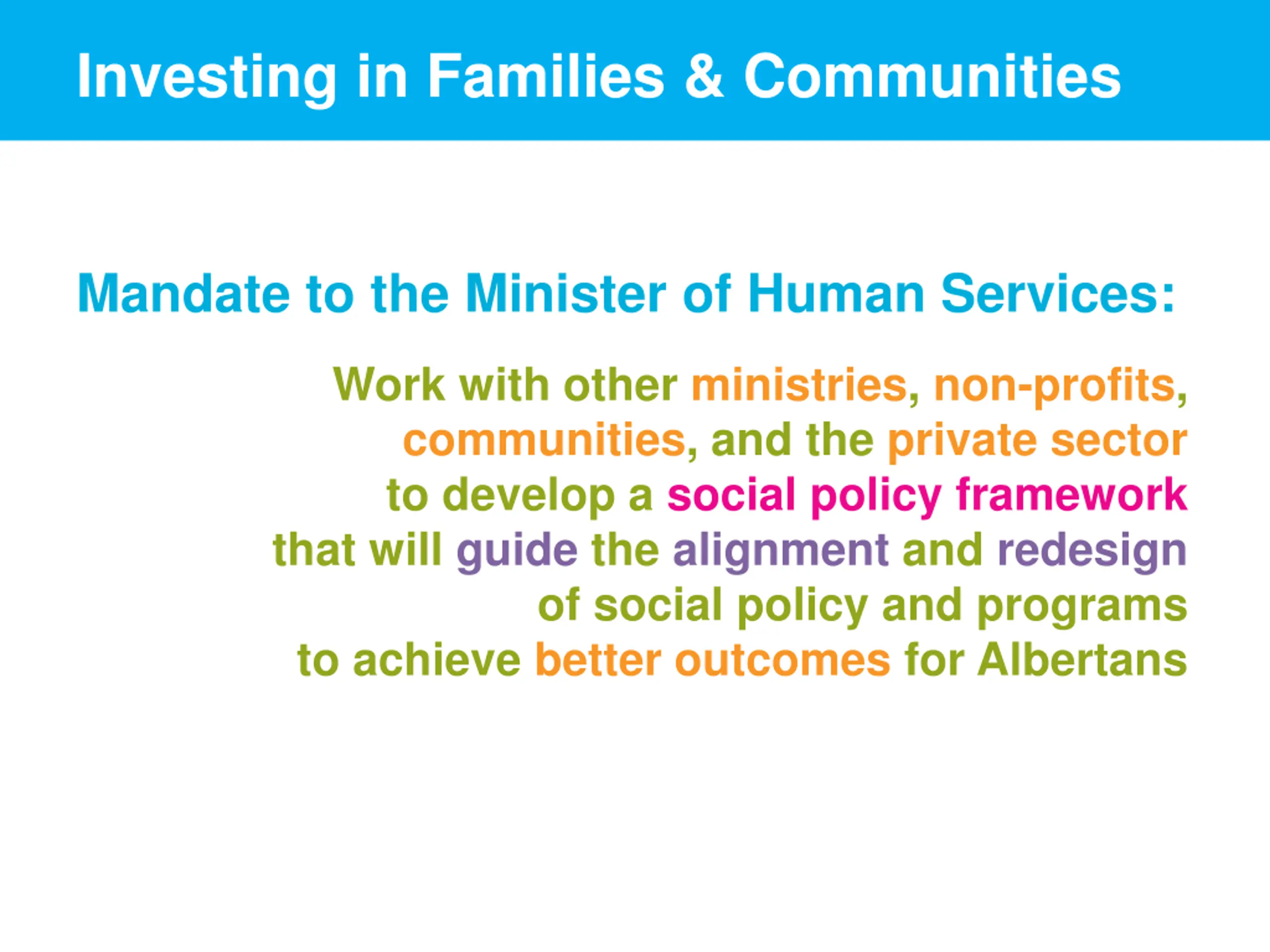 Investing in Families & Communities

Mandate to the Minister of Human Services:

Work with other ministries, non-profits, communities, and the private sector to develop a social policy framework that will guide the alignment and redesign of social policy and programs to achieve better outcomes for Albertans